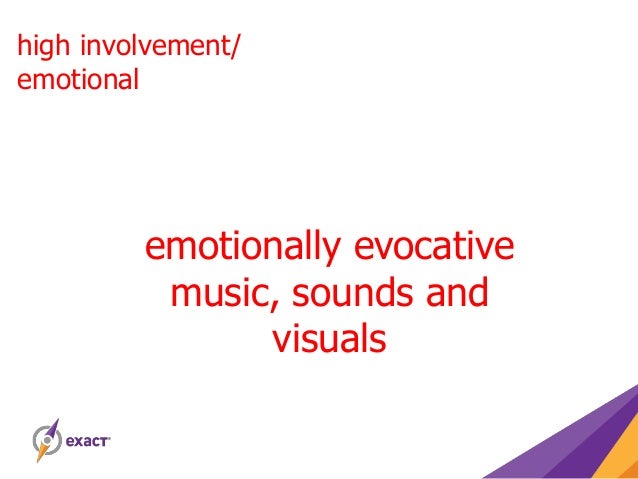 high involvement/ emotional

emotionally evocative music, sounds and visuals

exact